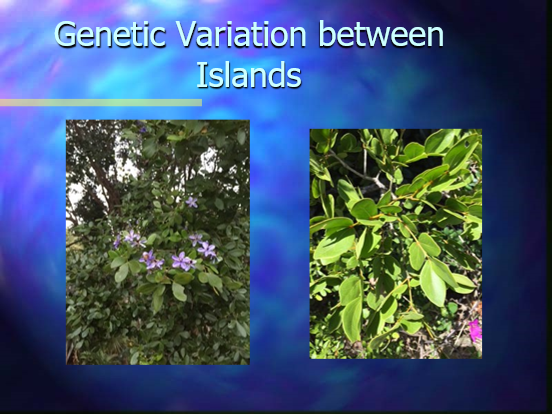 Genetic Variation between Islands